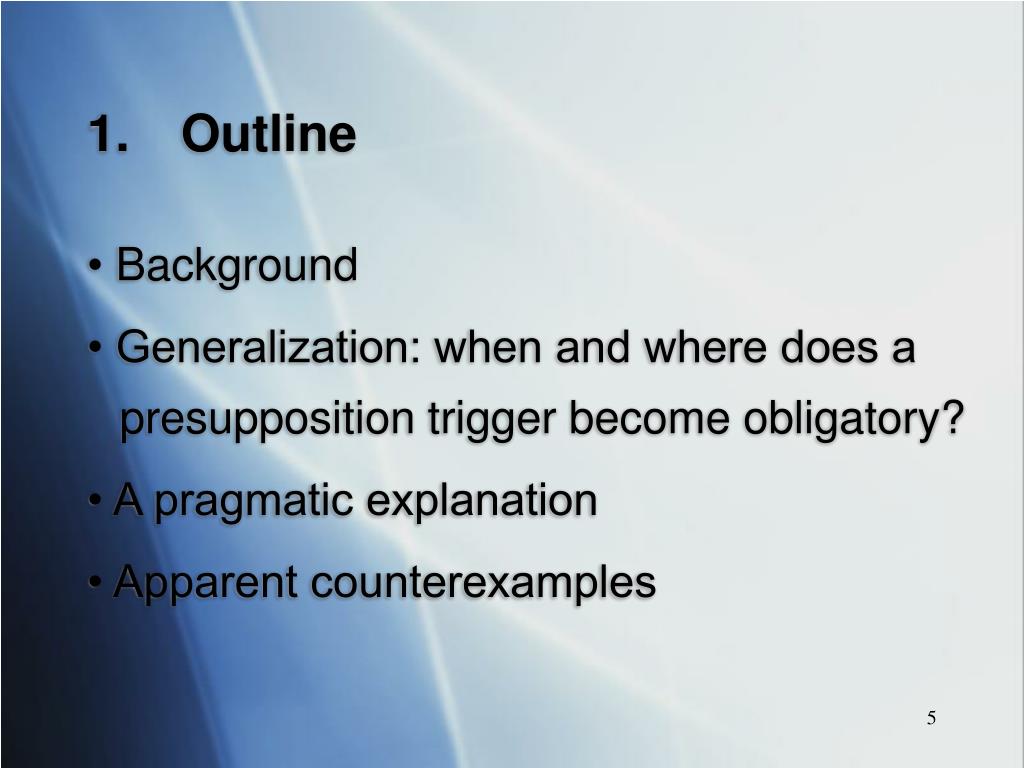 1. Outline

• Background

• Generalization: when and where does a presupposition trigger become obligatory?

• A pragmatic explanation

• Apparent counterexamples

5